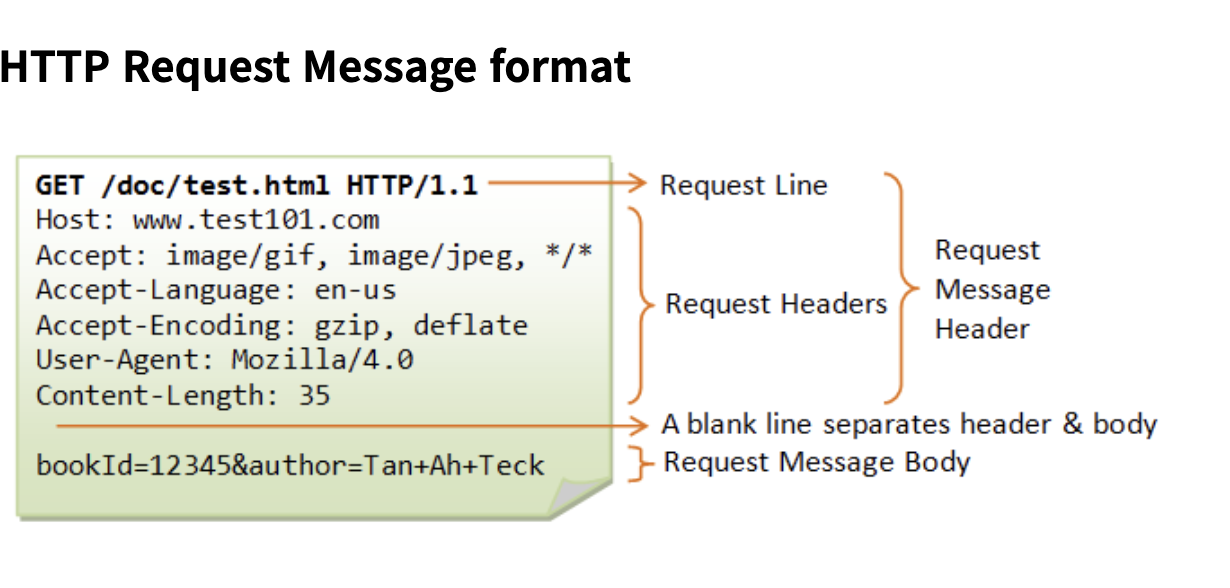 HTTP Request Message format

GET /doc/test.html HTTP/1.1
Host: www.test101.com
Accept: image/gif, image/jpeg, */*
Accept-Language: en-us
Accept-Encoding: gzip, deflate
User-Agent: Mozilla/4.0
Content-Length: 35

bookId=12345&author=Tan+Ah+Teck

Request Line
Request Headers
Request Message Header
A blank line separates header & body
Request Message Body